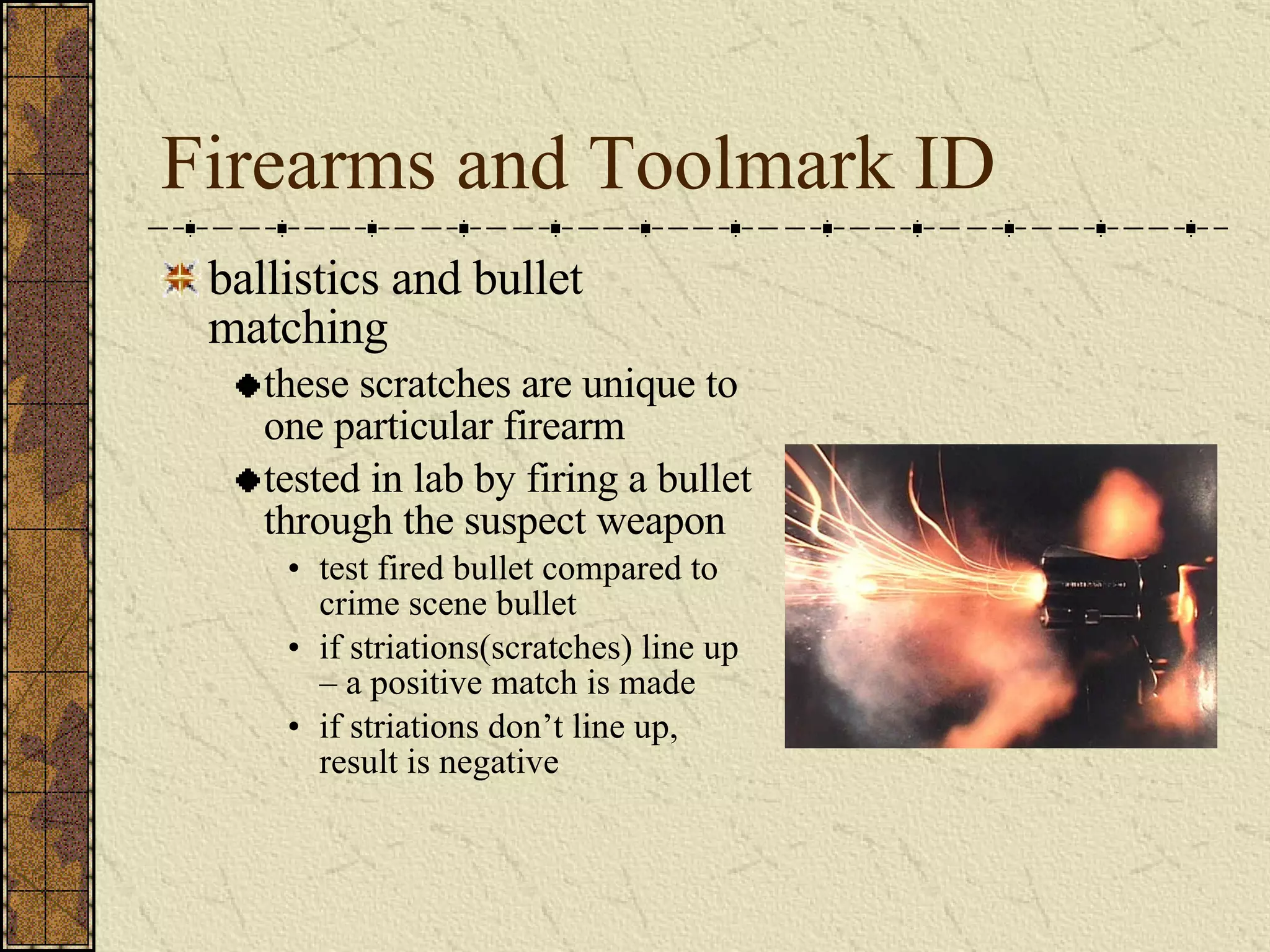 Firearms and Toolmark ID

ballistics and bullet matching

these scratches are unique to one particular firearm

tested in lab by firing a bullet through the suspect weapon

• test fired bullet compared to crime scene bullet
• if striations(scratches) line up – a positive match is made
• if striations don’t line up, result is negative